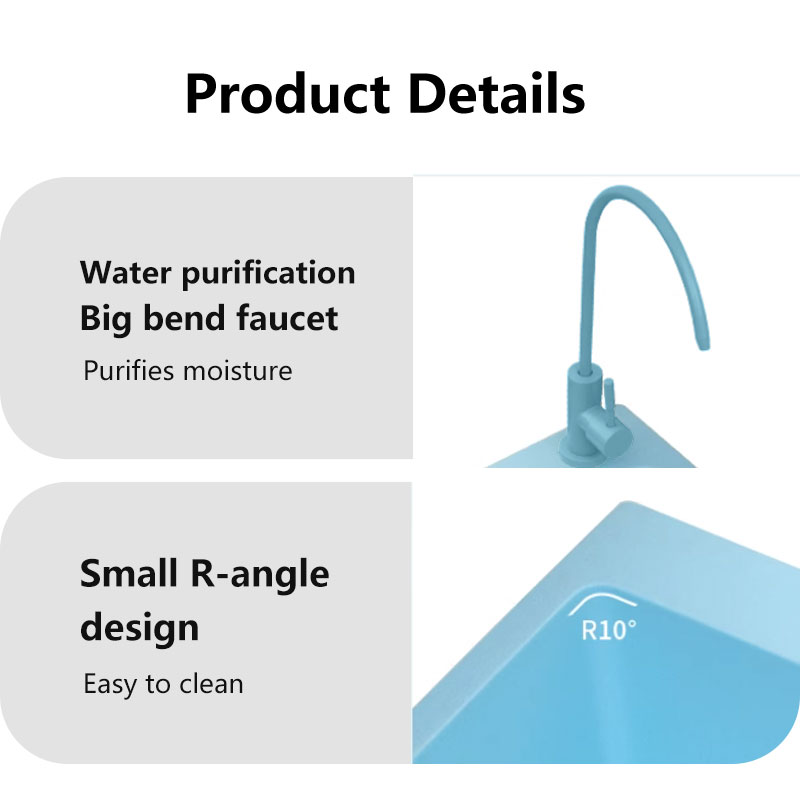 Product Details

Water purification
Big bend faucet

Purifies moisture

Small R-angle design

Easy to clean

R10°